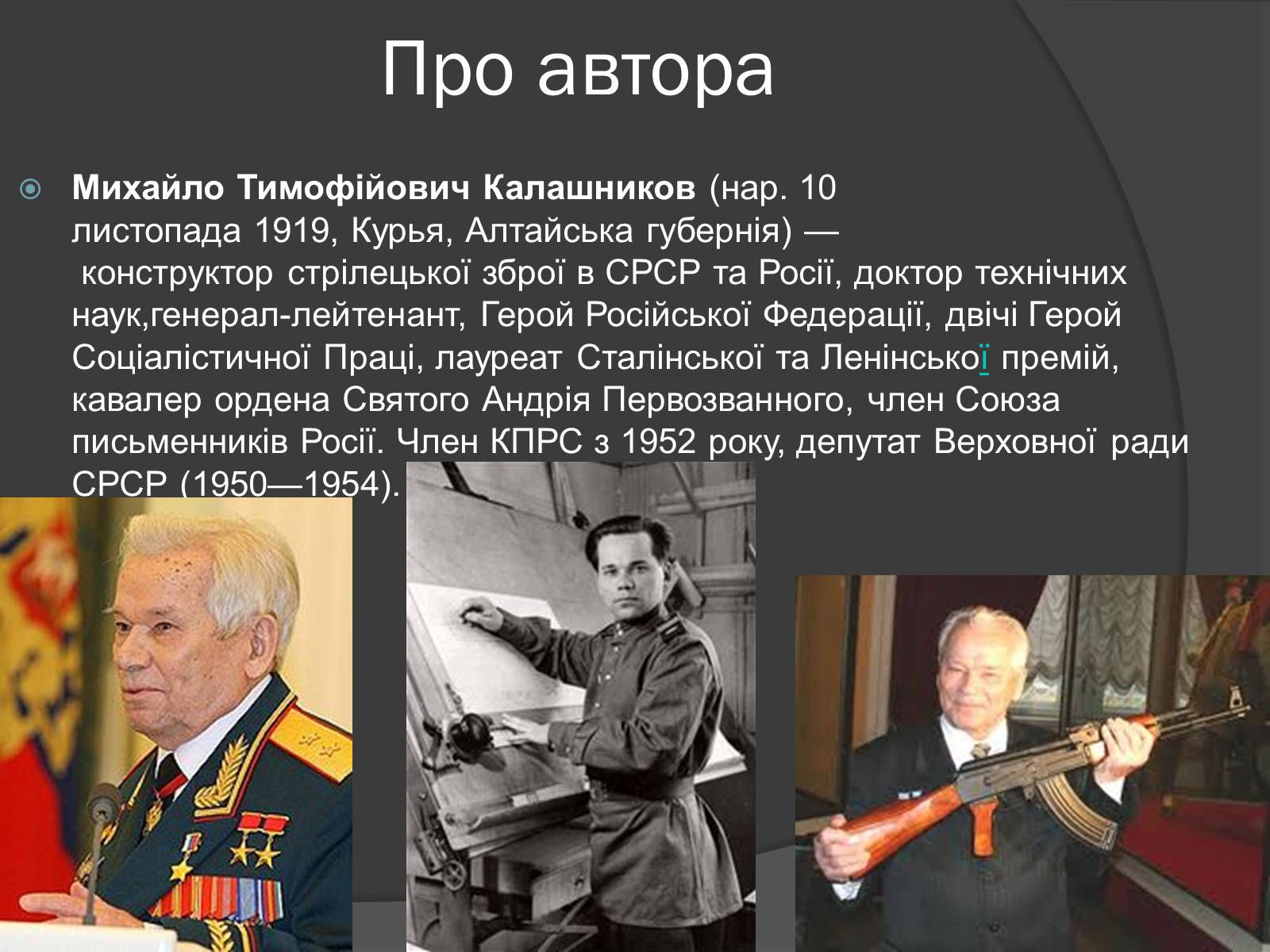 Про автора

Михайло Тимофійович Калашников (нар. 10 листопада 1919, Курья, Алтайська губернія) — конструктор стрілецької зброї в СРСР та Росії, доктор технічних наук,генерал-лейтенант, Герой Російської Федерації, двічі Герой Соціалістичної Праці, лауреат Сталінської та Ленінської премій, кавалер ордена Святого Андрія Первозванного, член Союза письменників Росії. Член КПРС з 1952 року, депутат Верховної ради СРСР (1950—1954).